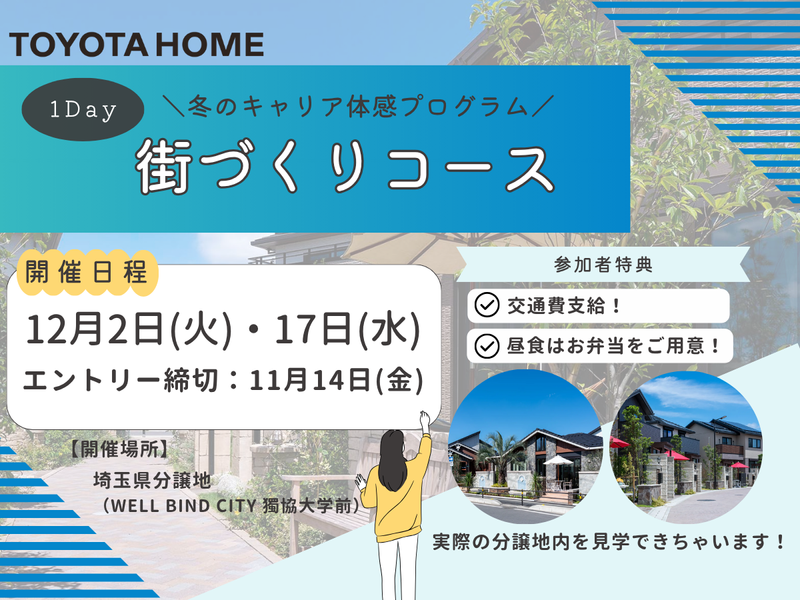 TOYOTA HOME

1Day

＼冬のキャリア体感プログラム／

街づくりコース

開催日程

12月2日(火)・17日(水)

エントリー締切：11月14日(金)

【開催場所】
埼玉県分譲地
（WELL BIND CITY 獨協大学前）

参加者特典

交通費支給！

昼食はお弁当をご用意！

実際の分譲地内を見学できちゃいます！